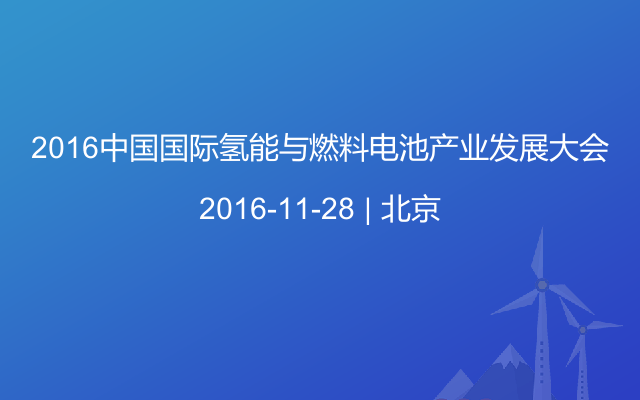 2016中国国际氢能与燃料电池产业发展大会

2016-11-28 | 北京